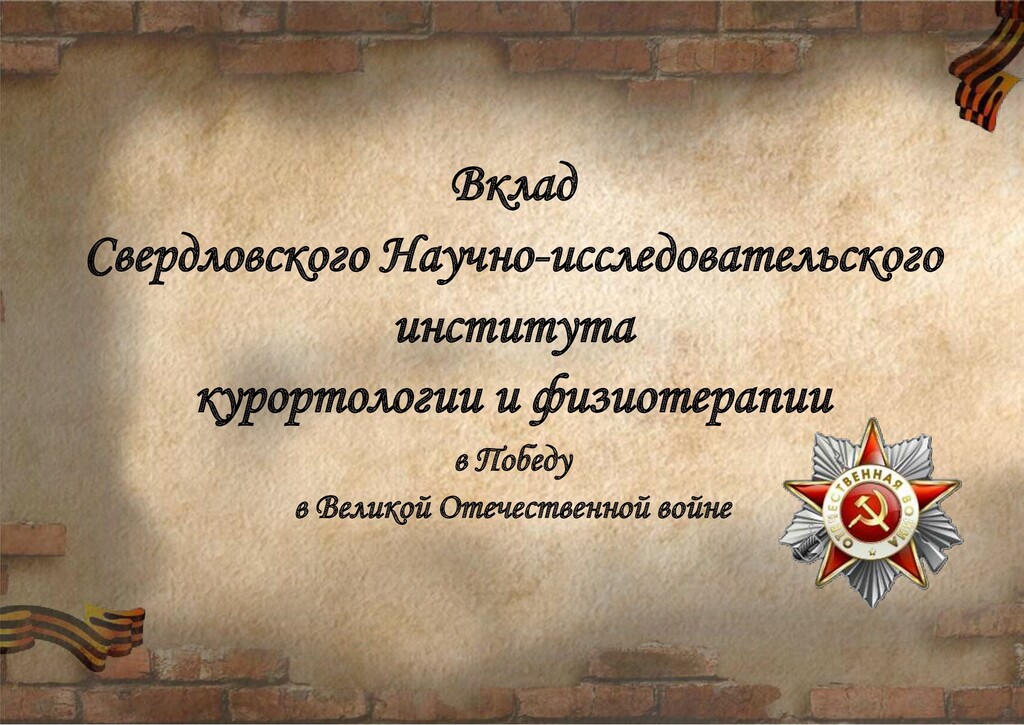 Вклад
Свердловского Научно-исследовательского института
курортологии и физиотерапии
в Победу
в Великой Отечественной войне

ОТЕЧЕСТВЕННАЯ ВОЙНА